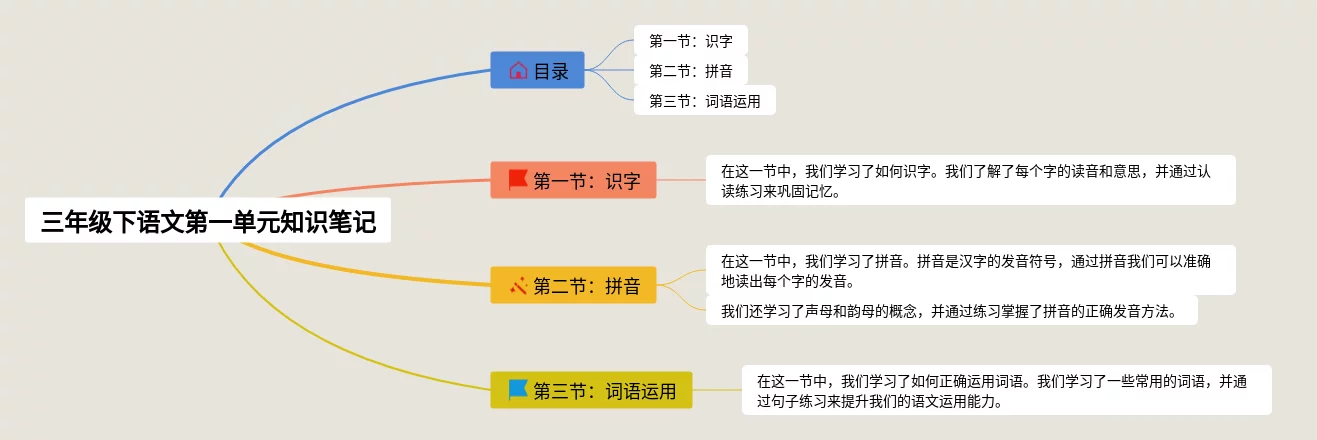 三年级下语文第一单元知识笔记

目录

第一节：识字

第二节：拼音

第三节：词语运用

第一节：识字

在这一节中，我们学习了如何识字。我们了解了每个字的读音和意思，并通过认读练习来巩固记忆。

第二节：拼音

在这一节中，我们学习了拼音。拼音是汉字的发音符号，通过拼音我们可以准确地读出每个字的发音。

我们还学习了声母和韵母的概念，并通过练习掌握了拼音的正确发音方法。

第三节：词语运用

在这一节中，我们学习了如何正确运用词语。我们学习了一些常用的词语，并通过句子练习来提升我们的语文运用能力。